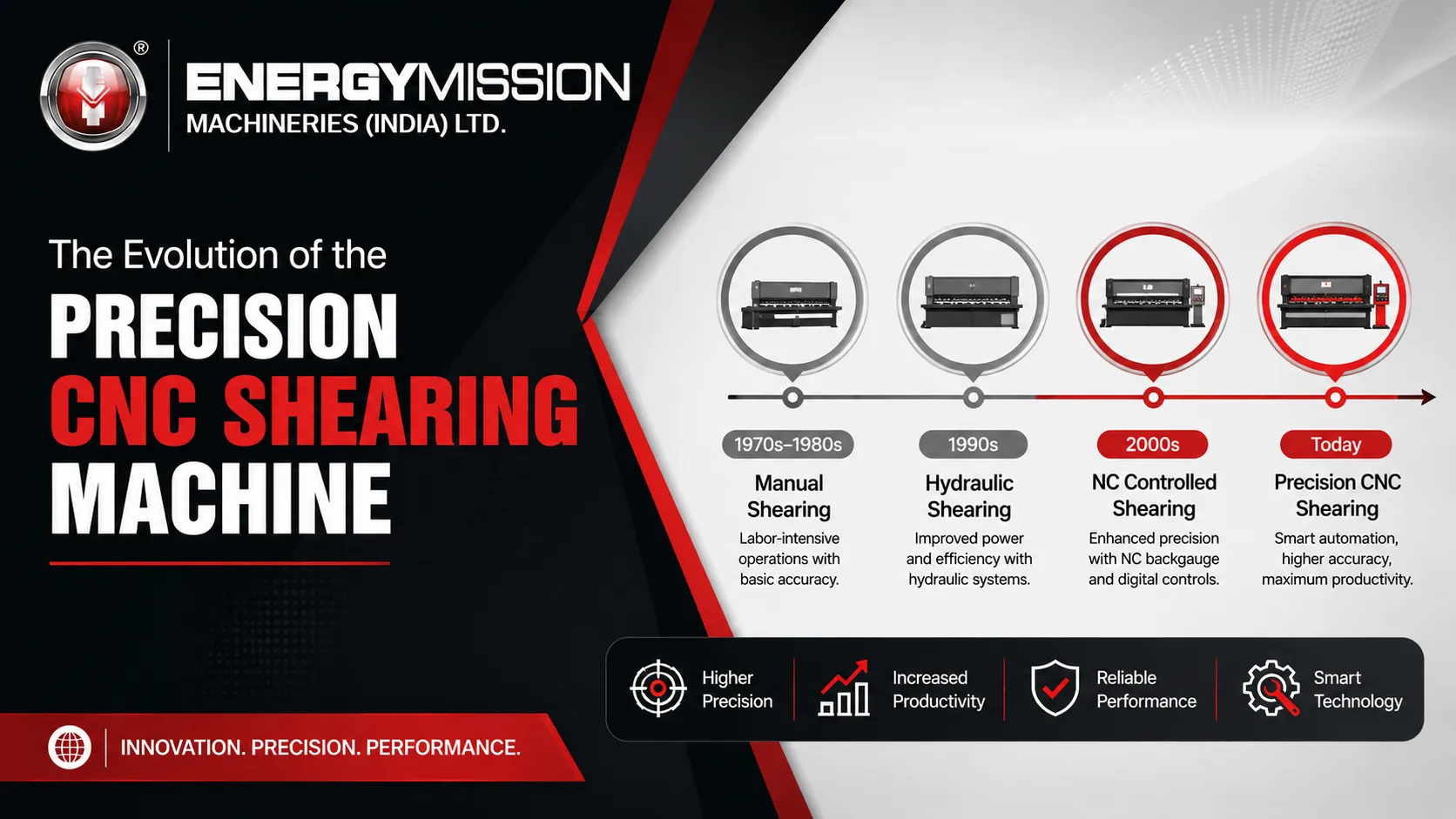 ®
ENERGYMISSION
MACHINERIES (INDIA) LTD.

The Evolution of the
PRECISION
CNC SHEARING
MACHINE

1970s–1980s
Manual Shearing
Labor-intensive operations with basic accuracy.

1990s
Hydraulic Shearing
Improved power and efficiency with hydraulic systems.

2000s
NC Controlled Shearing
Enhanced precision with NC backgauge and digital controls.

Today
Precision CNC Shearing
Smart automation, higher accuracy, maximum productivity.

Higher Precision

Increased Productivity

Reliable Performance

Smart Technology

INNOVATION. PRECISION. PERFORMANCE.